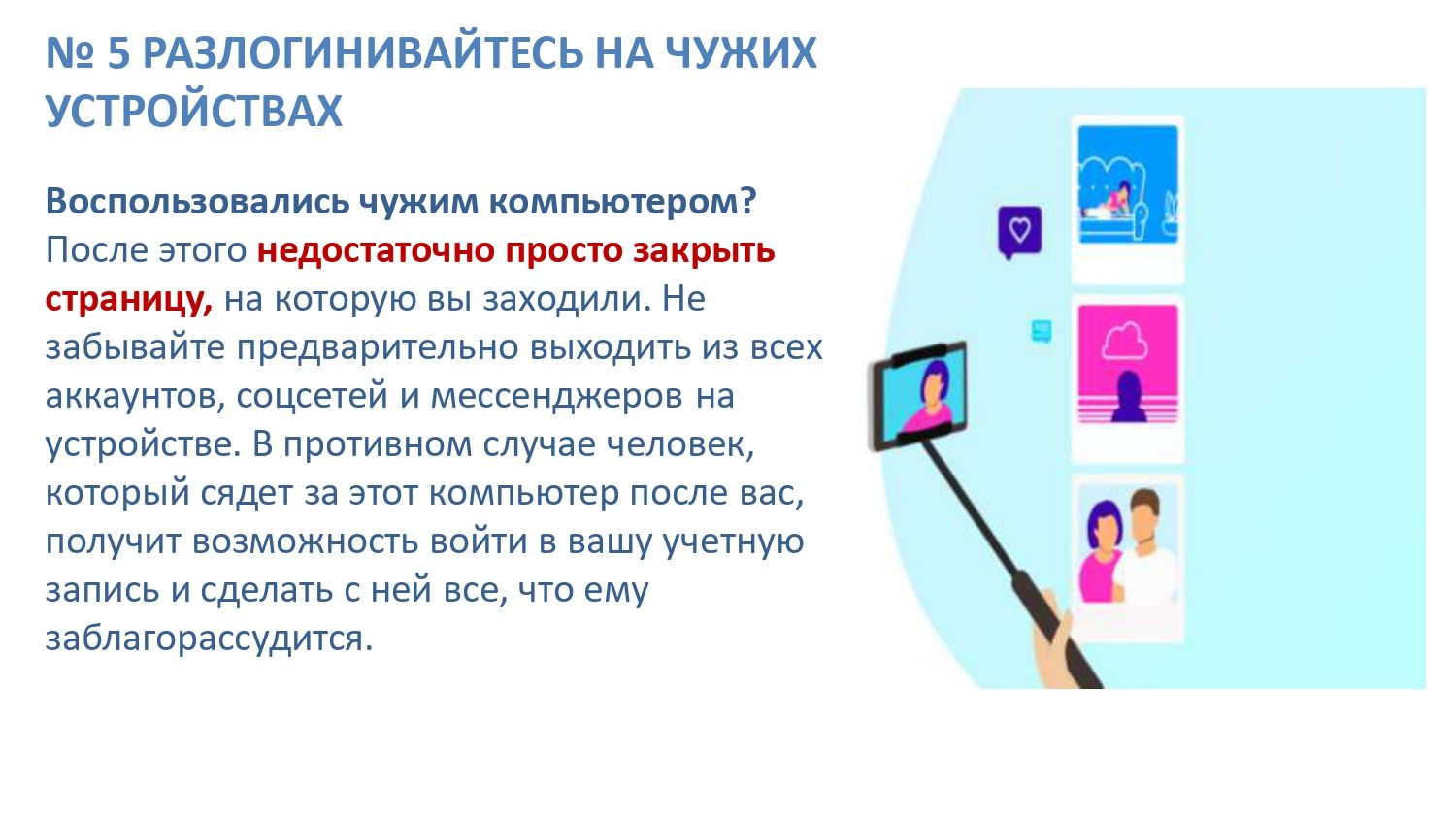 № 5 РАЗЛОГИНИВАЙТЕСЬ НА ЧУЖИХ УСТРОЙСТВАХ

Воспользовались чужим компьютером? После этого недостаточно просто закрыть страницу, на которую вы заходили. Не забывайте предварительно выходить из всех аккаунтов, соцсетей и мессенджеров на устройстве. В противном случае человек, который сядет за этот компьютер после вас, получит возможность войти в вашу учетную запись и сделать с ней все, что ему заблагорассудится.